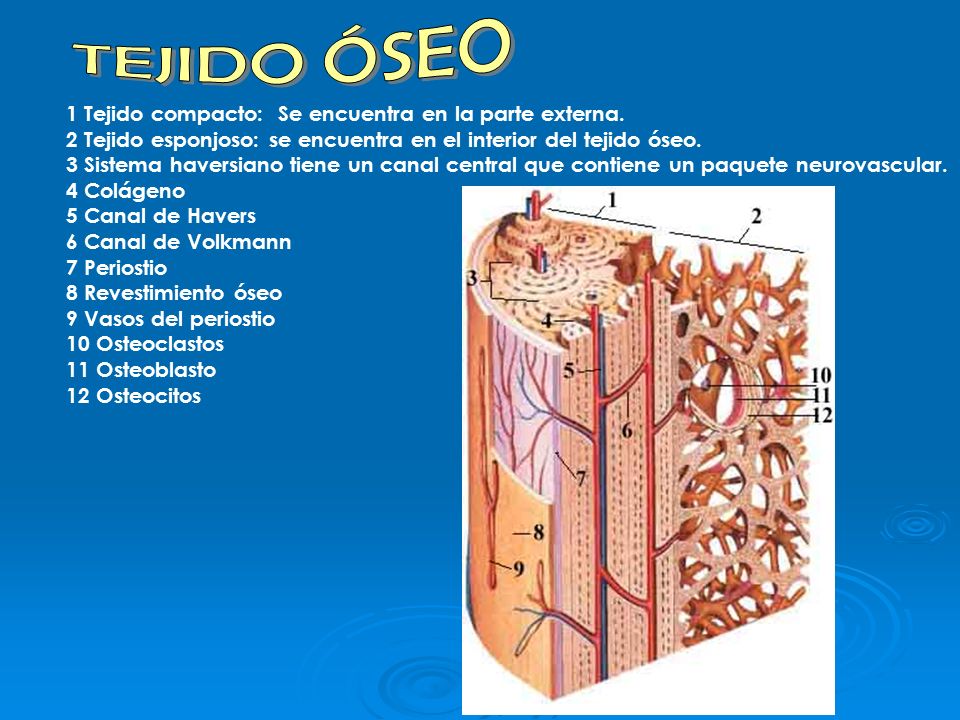 TEJIDO ÓSEO

1 Tejido compacto: Se encuentra en la parte externa.
2 Tejido esponjoso: se encuentra en el interior del tejido óseo.
3 Sistema haversiano tiene un canal central que contiene un paquete neurovascular.
4 Colágeno
5 Canal de Havers
6 Canal de Volkmann
7 Periostio
8 Revestimiento óseo
9 Vasos del periostio
10 Osteoclastos
11 Osteoblasto
12 Osteocitos

1
2
3
4
5
6
7
8
9
10
11
12